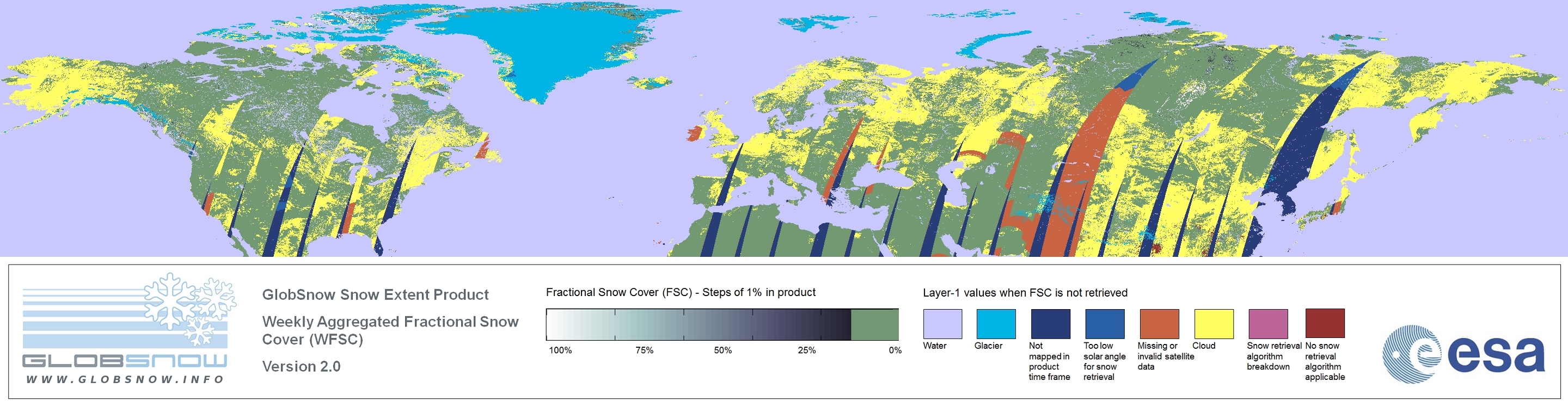 GLOBSNOW
WWW.GLOBSNOW.INFO

GlobSnow Snow Extent Product

Weekly Aggregated Fractional Snow Cover (WFSC)

Version 2.0

Fractional Snow Cover (FSC) - Steps of 1% in product

100% 75% 50% 25% 0%

Layer-1 values when FSC is not retrieved

Water

Glacier

Not mapped in product time frame

Too low solar angle for snow retrieval

Missing or invalid satellite data

Cloud

Snow retrieval algorithm breakdown

No snow retrieval algorithm applicable

esa